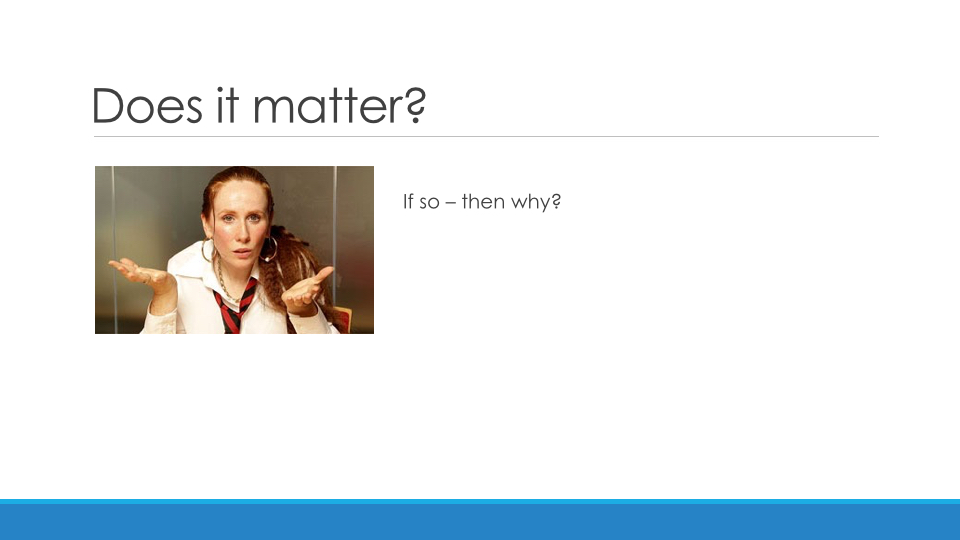 Does it matter?

If so – then why?